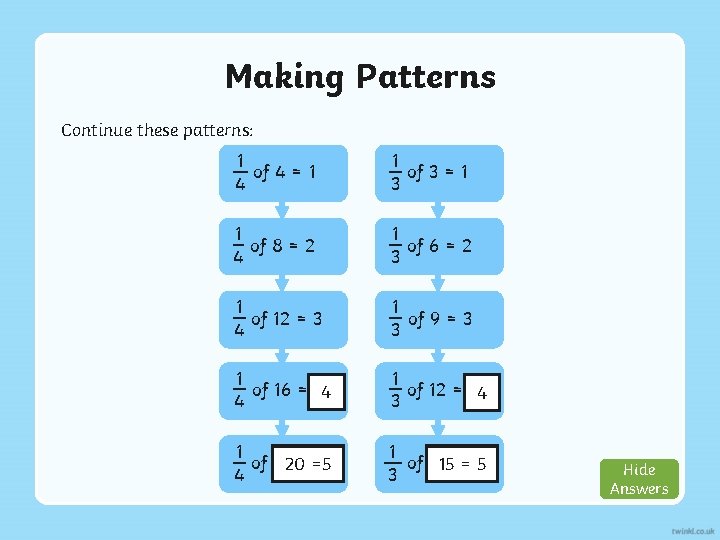 Making Patterns

Continue these patterns:

$\frac{1}{4}$ of 4 = 1

$\frac{1}{4}$ of 8 = 2

$\frac{1}{4}$ of 12 = 3

$\frac{1}{4}$ of 16 = 4

$\frac{1}{4}$ of 20 =5

$\frac{1}{3}$ of 3 = 1

$\frac{1}{3}$ of 6 = 2

$\frac{1}{3}$ of 9 = 3

$\frac{1}{3}$ of 12 = 4

$\frac{1}{3}$ of 15 = 5

Hide Answers

twinkl.co.uk